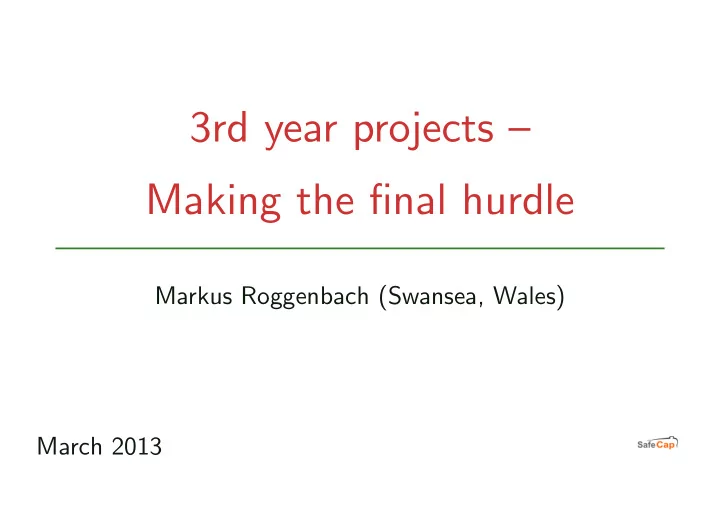 3rd year projects –
Making the final hurdle

Markus Roggenbach (Swansea, Wales)

March 2013

SafeCap